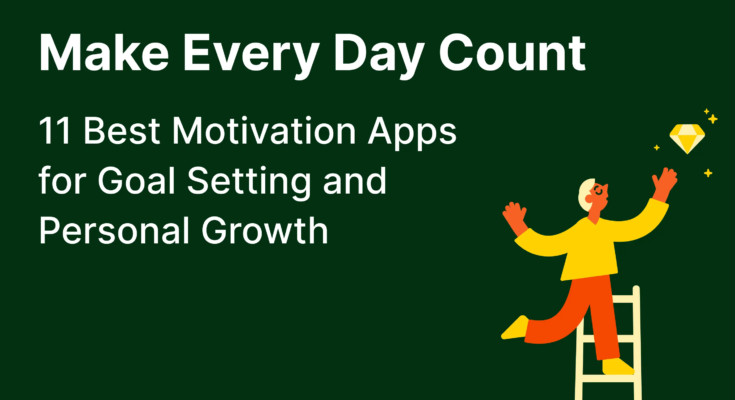 Make Every Day Count

11 Best Motivation Apps for Goal Setting and Personal Growth